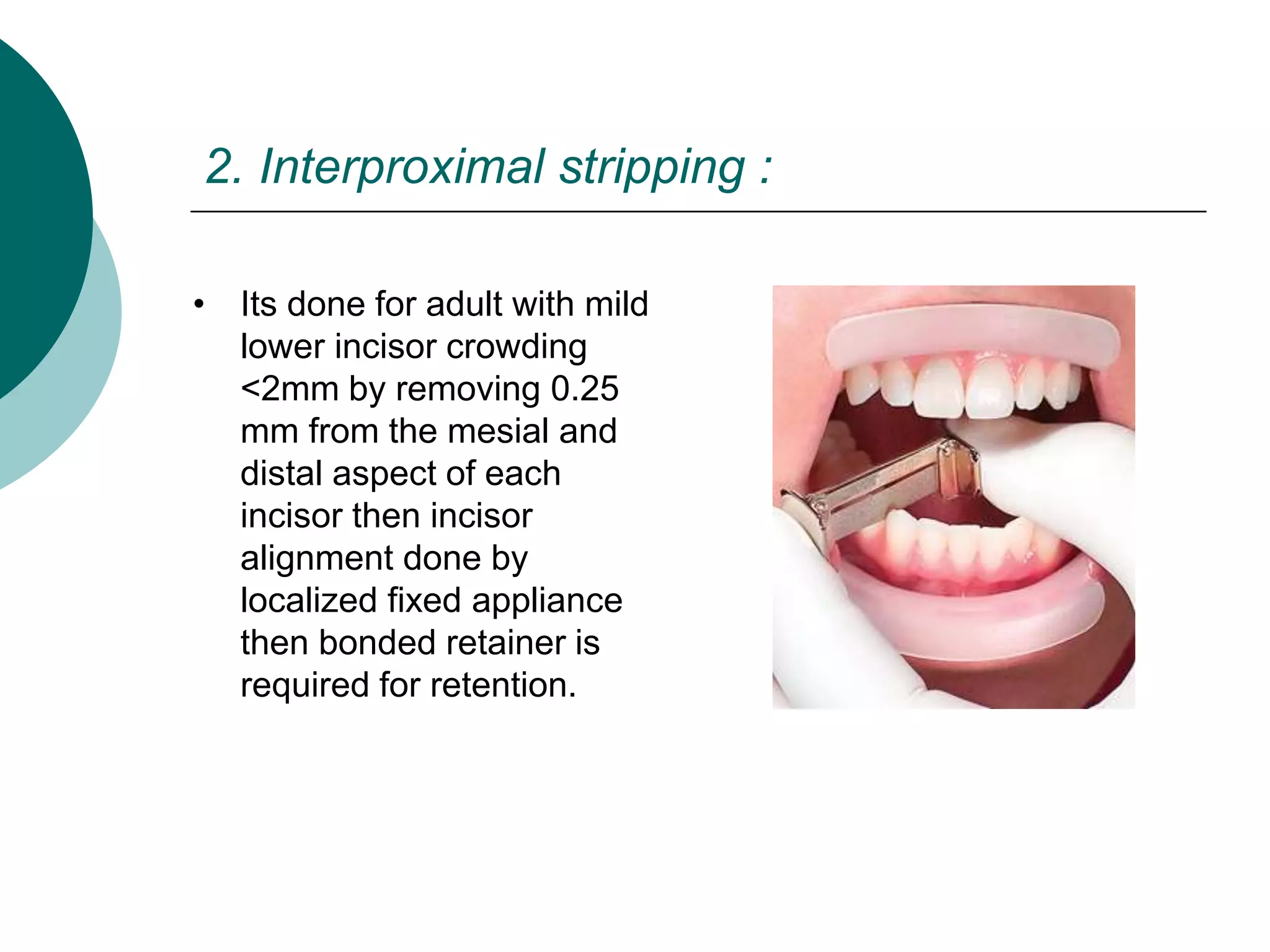 2. Interproximal stripping :

• Its done for adult with mild lower incisor crowding <2mm by removing 0.25 mm from the mesial and distal aspect of each incisor then incisor alignment done by localized fixed appliance then bonded retainer is required for retention.